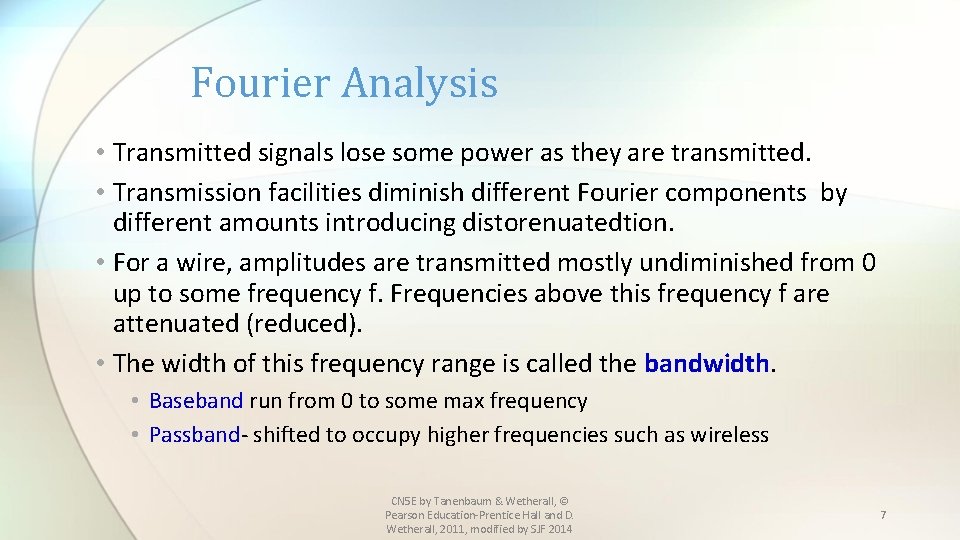 Fourier Analysis

• Transmitted signals lose some power as they are transmitted.
• Transmission facilities diminish different Fourier components by different amounts introducing distorenuatedtion.
• For a wire, amplitudes are transmitted mostly undiminished from 0 up to some frequency f. Frequencies above this frequency f are attenuated (reduced).
• The width of this frequency range is called the bandwidth.
• Baseband run from 0 to some max frequency
• Passband- shifted to occupy higher frequencies such as wireless

CN5E by Tanenbaum & Wetherall, © Pearson Education-Prentice Hall and D. Wetherall, 2011, modified by SJF 2014

7